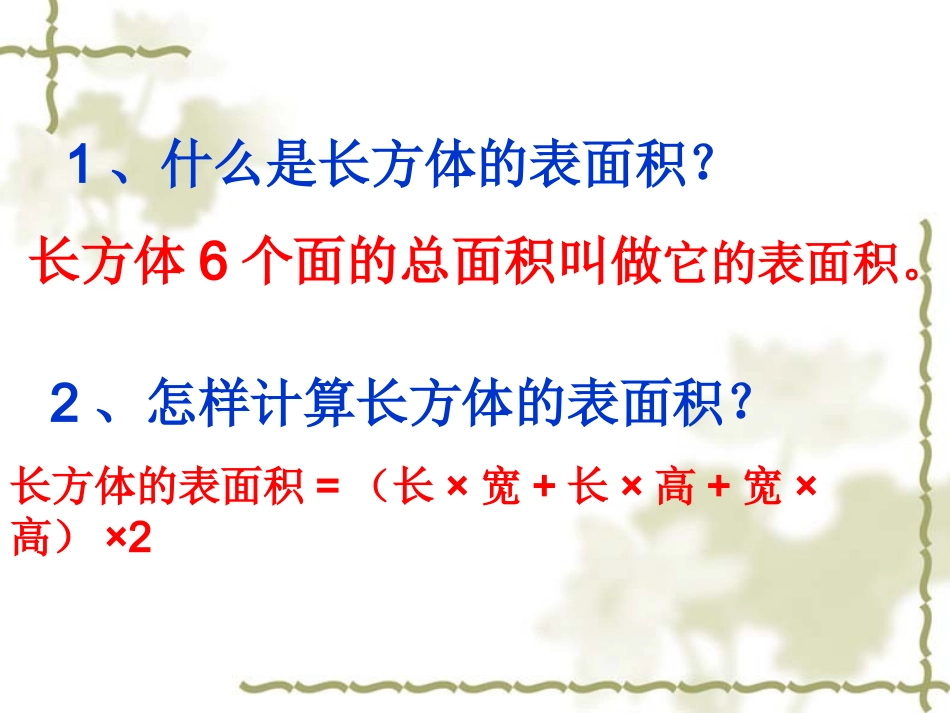 1、什么是长方体的表面积？

长方体 6 个面的总面积叫做它的表面积。

2、怎样计算长方体的表面积？

长方体的表面积 = （长 × 宽 + 长 × 高 + 宽 × 高） ×2